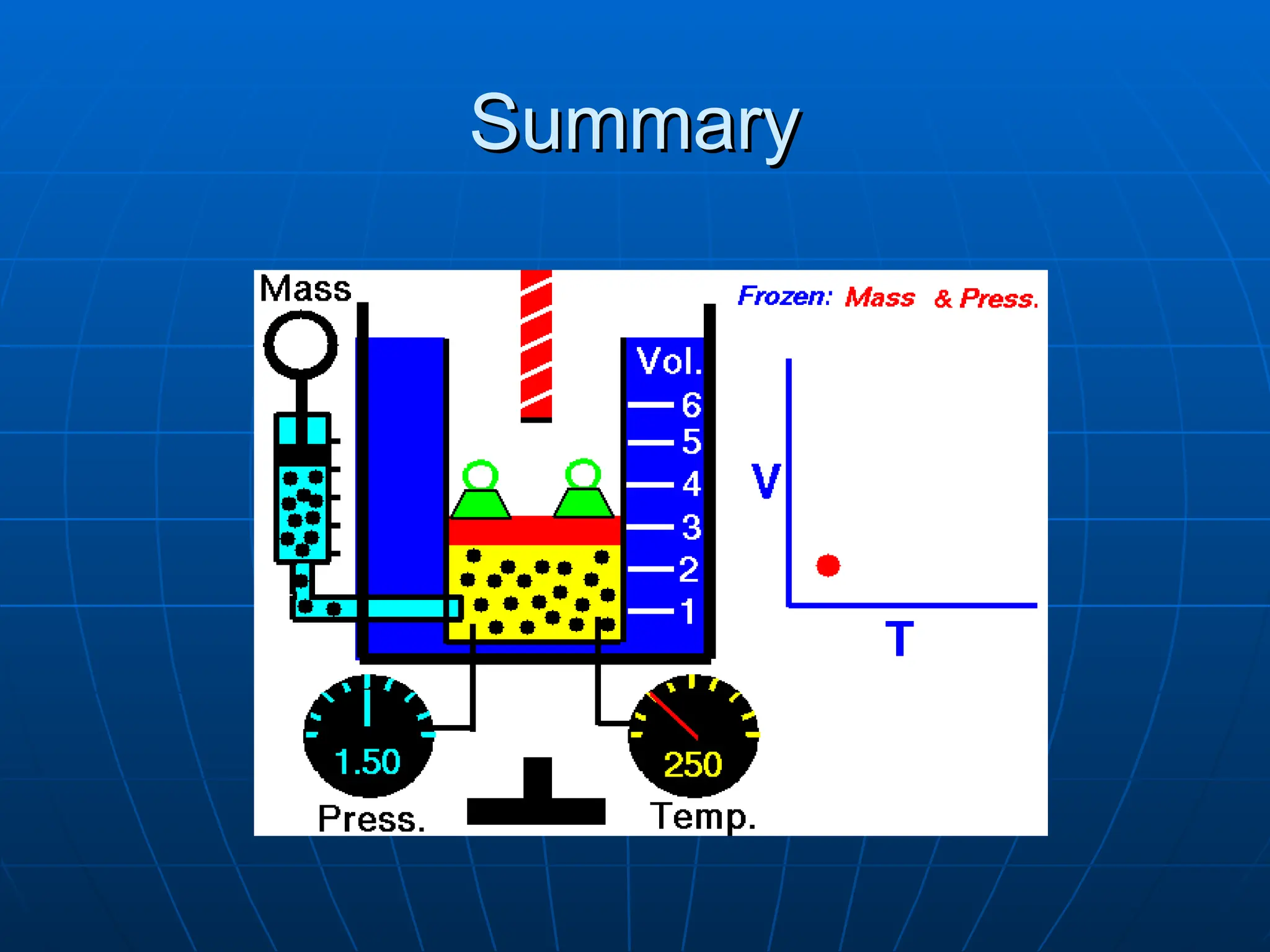 Summary

Mass

Frozen: Mass & Press.

Vol.
6
5
4
3
2
1

V

T

1.50
Press.

250
Temp.